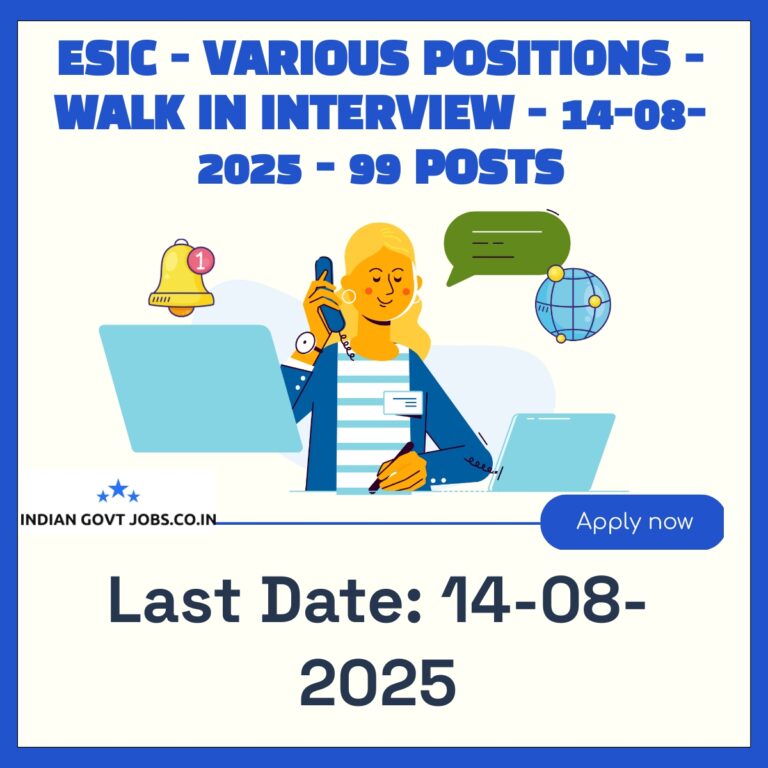 ESIC - VARIOUS POSITIONS - WALK IN INTERVIEW - 14-08-2025 - 99 POSTS

1

INDIAN GOVT JOBS.CO.IN

Apply now

Last Date: 14-08-2025